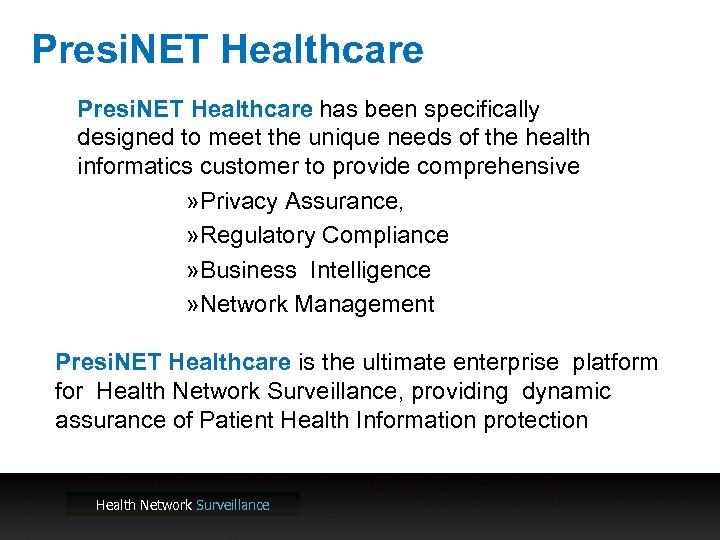 PresiNET Healthcare

PresiNET Healthcare has been specifically designed to meet the unique needs of the health informatics customer to provide comprehensive

»Privacy Assurance,
»Regulatory Compliance
»Business Intelligence
»Network Management

PresiNET Healthcare is the ultimate enterprise platform for Health Network Surveillance, providing dynamic assurance of Patient Health Information protection

Health Network Surveillance